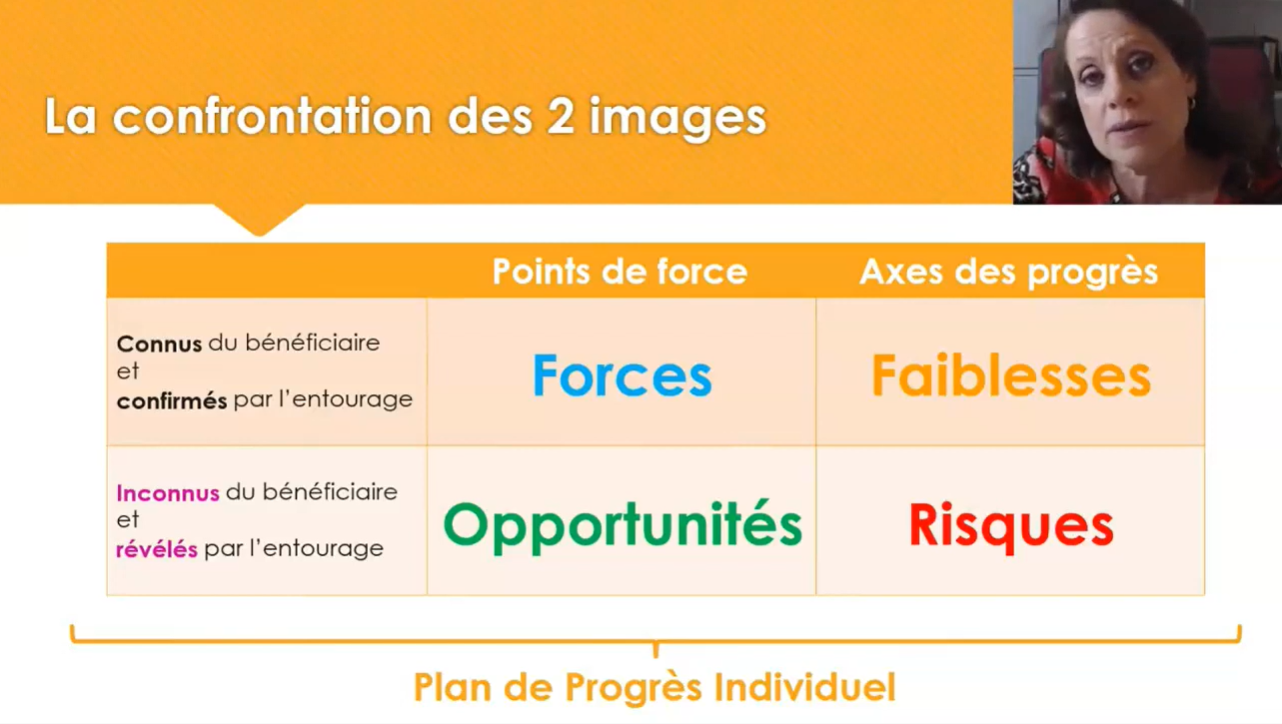 La confrontation des 2 images

| | Points de force | Axes des progrès |
|---|---|---|
| Connus du bénéficiaire et confirmés par l'entourage | Forces | Faiblesses |
| Inconnus du bénéficiaire et révélés par l'entourage | Opportunités | Risques |

Plan de Progrès Individuel